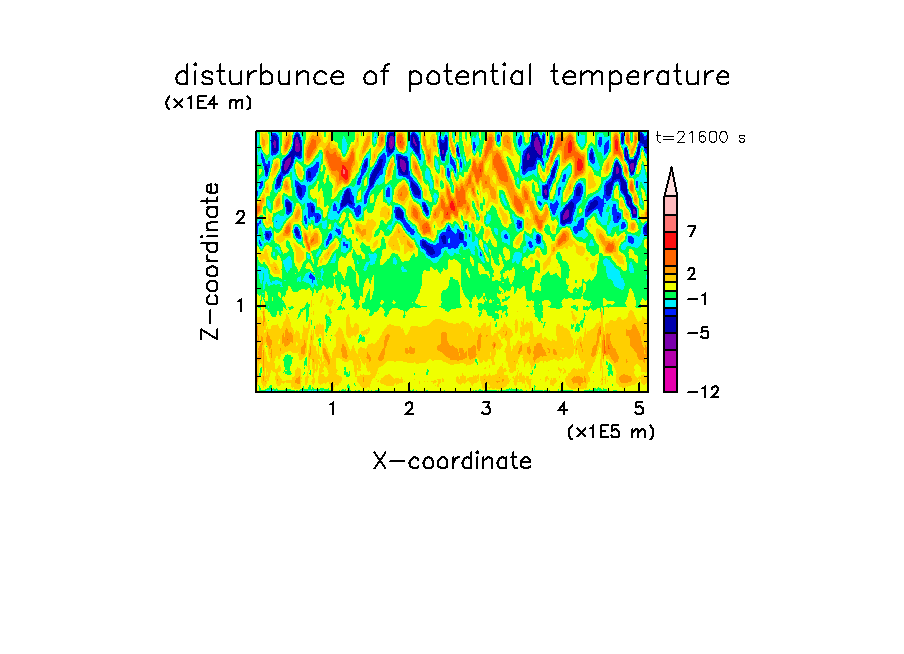 disturbunce of potential temperature
(x1E4 m)
t=21600 s
Z-coordinate
2
1
7
2
−1
−5
−12
1
2
3
4
5
(x1E5 m)
X-coordinate